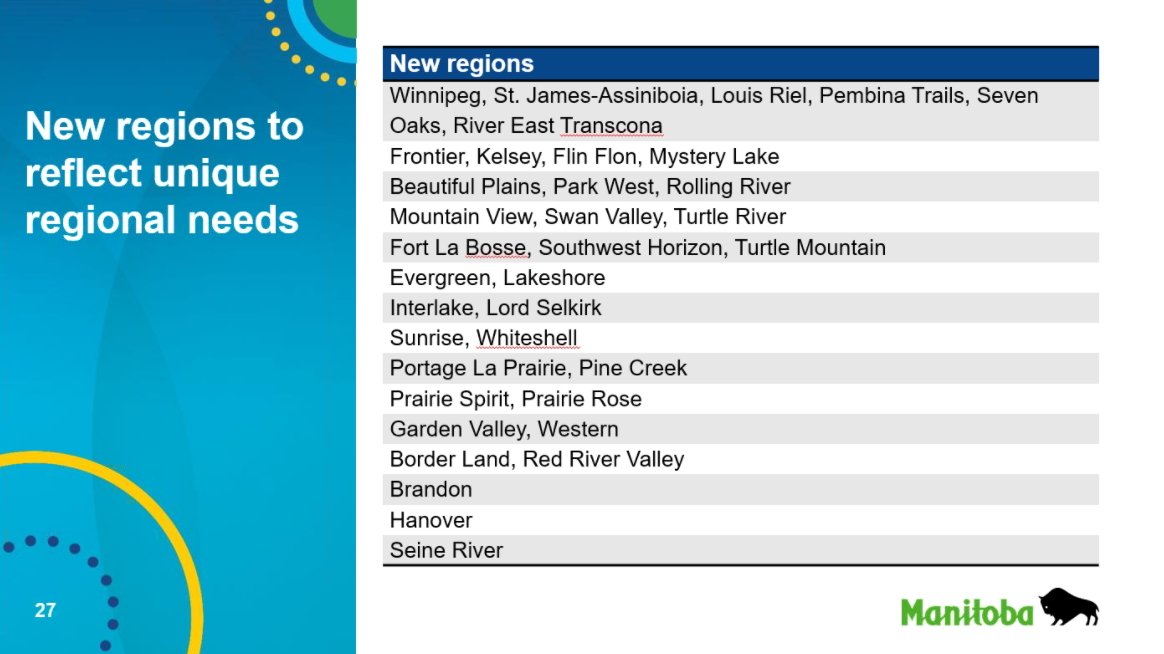 New regions to reflect unique regional needs

| New regions |
|---|
| Winnipeg, St. James-Assiniboia, Louis Riel, Pembina Trails, Seven Oaks, River East Transcona |
| Frontier, Kelsey, Flin Flon, Mystery Lake |
| Beautiful Plains, Park West, Rolling River |
| Mountain View, Swan Valley, Turtle River |
| Fort La Bosse, Southwest Horizon, Turtle Mountain |
| Evergreen, Lakeshore |
| Interlake, Lord Selkirk |
| Sunrise, Whiteshell |
| Portage La Prairie, Pine Creek |
| Prairie Spirit, Prairie Rose |
| Garden Valley, Western |
| Border Land, Red River Valley |
| Brandon |
| Hanover |
| Seine River |

27

Manitoba